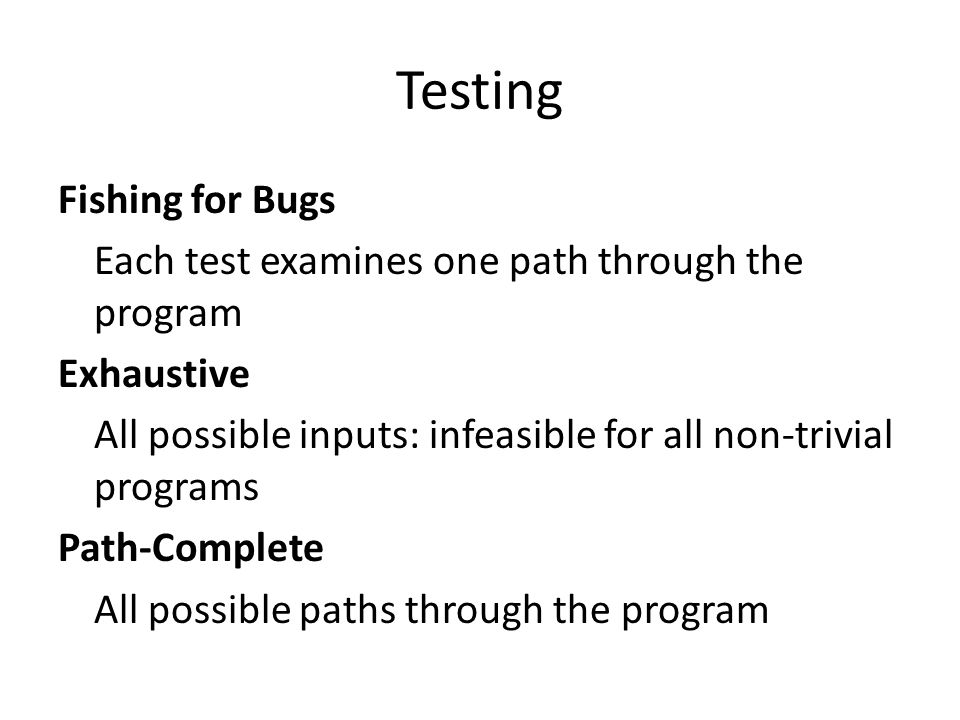 Testing

Fishing for Bugs

Each test examines one path through the program

Exhaustive

All possible inputs: infeasible for all non-trivial programs

Path-Complete

All possible paths through the program